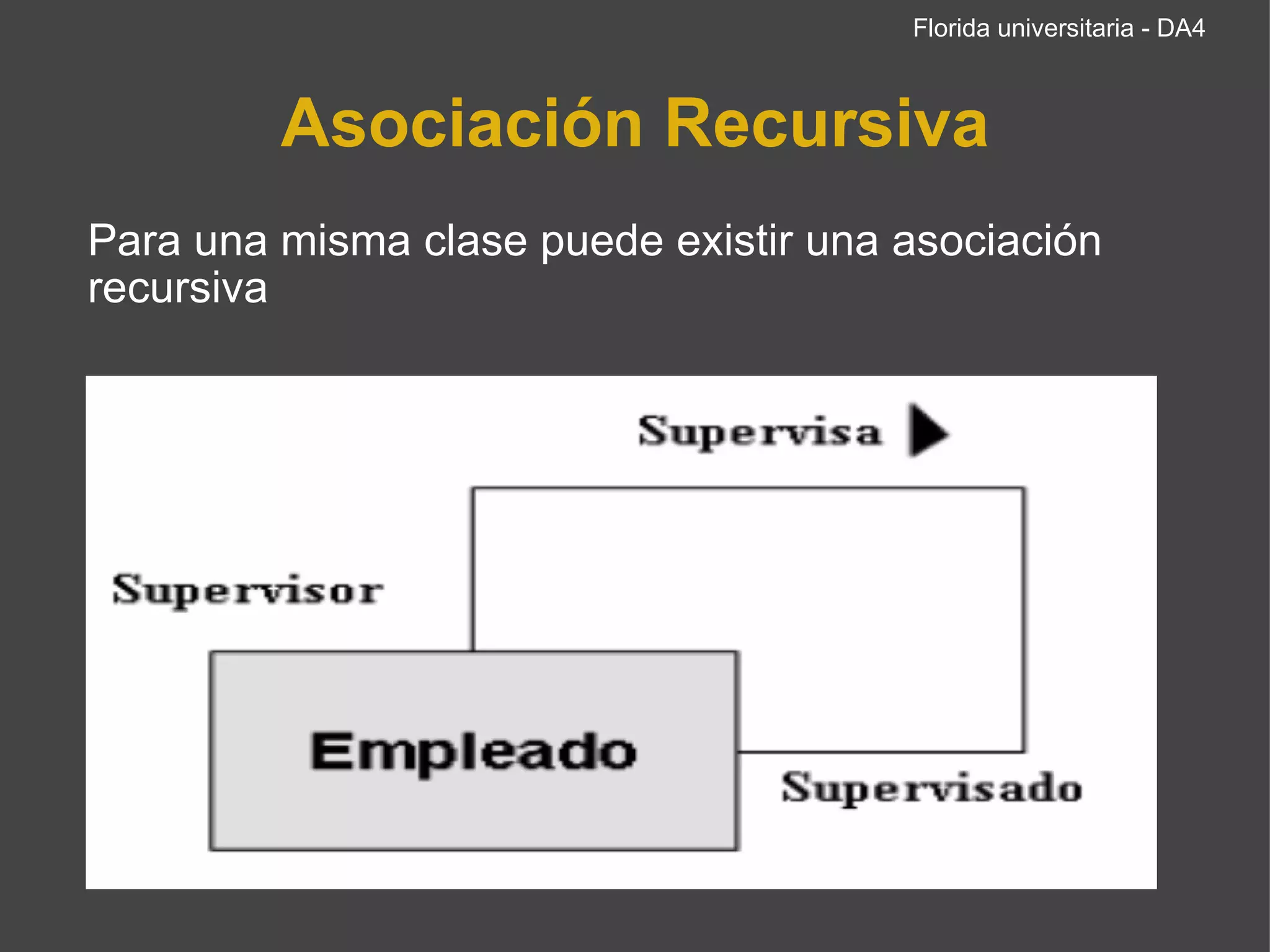 Florida universitaria - DA4

Asociación Recursiva

Para una misma clase puede existir una asociación recursiva

Supervisa

Supervisor

Empleado

Supervisado